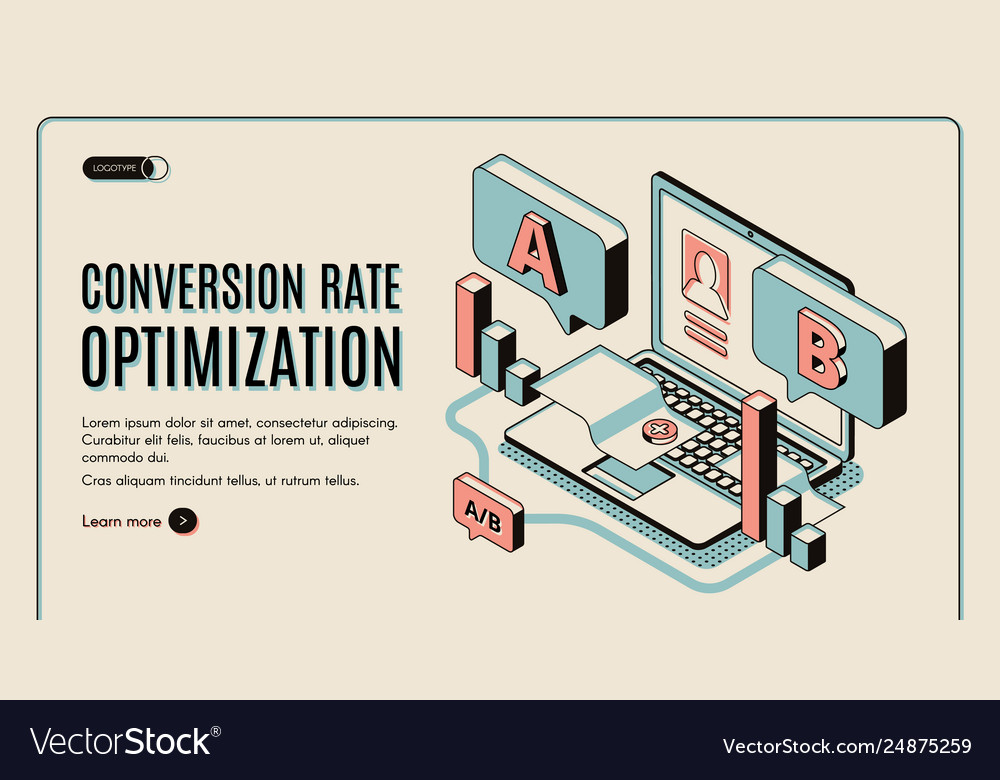 LOGOTYPE

CONVERSION RATE OPTIMIZATION

Lorem ipsum dolor sit amet, consectetur adipiscing. Curabitur elit felis, faucibus at lorem ut, aliquet commodo dui.

Cras aliquam tincidunt tellus, ut rutrum tellus.

Learn more >

A

B

A/B

VectorStock®

VectorStock.com/24875259